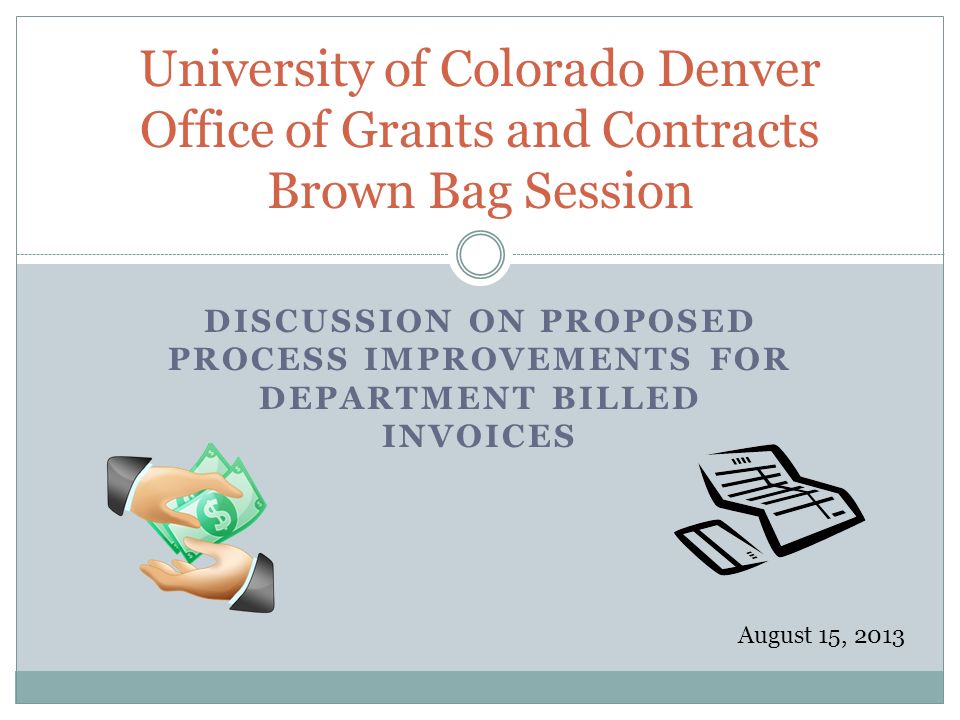 University of Colorado Denver
Office of Grants and Contracts
Brown Bag Session

DISCUSSION ON PROPOSED PROCESS IMPROVEMENTS FOR DEPARTMENT BILLED INVOICES

$

August 15, 2013